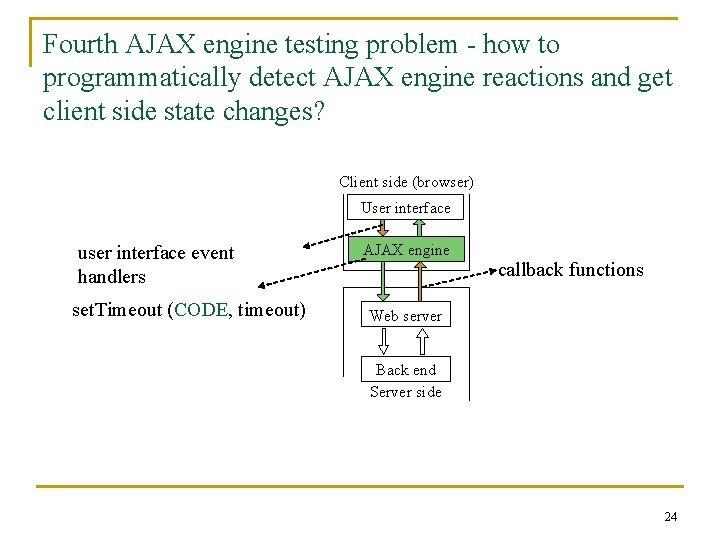 Fourth AJAX engine testing problem - how to programmatically detect AJAX engine reactions and get client side state changes?

Client side (browser)

User interface

AJAX engine

Web server

Back end

Server side

user interface event handlers

setTimeout (CODE, timeout)

callback functions

24